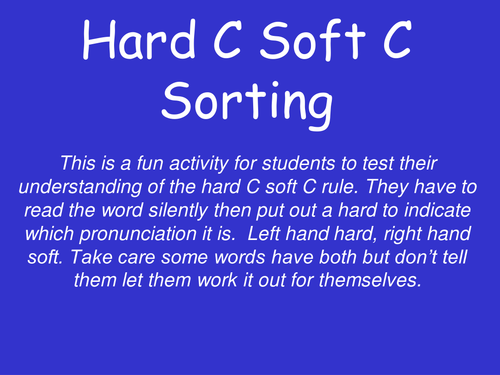 Hard C Soft C Sorting

This is a fun activity for students to test their understanding of the hard C soft C rule. They have to read the word silently then put out a hard to indicate which pronunciation it is.  Left hand hard, right hand soft. Take care some words have both but don't tell them let them work it out for themselves.